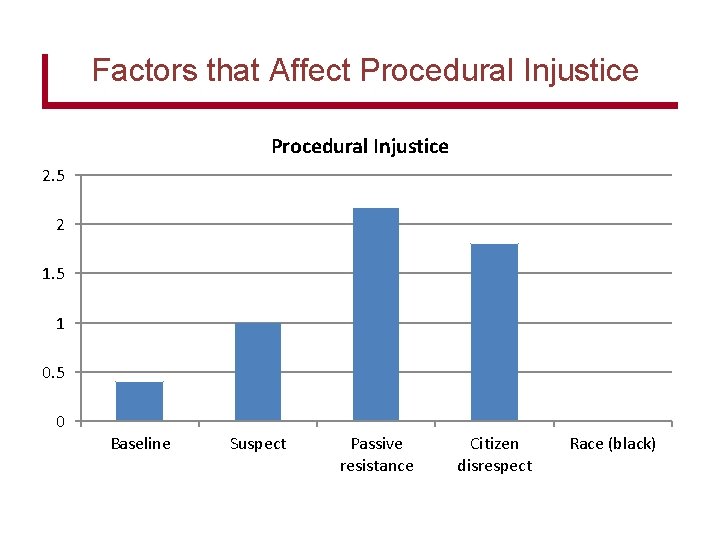 Factors that Affect Procedural Injustice

Procedural Injustice

2.5
2
1.5
1
0.5
0

Baseline
Suspect
Passive resistance
Citizen disrespect
Race (black)